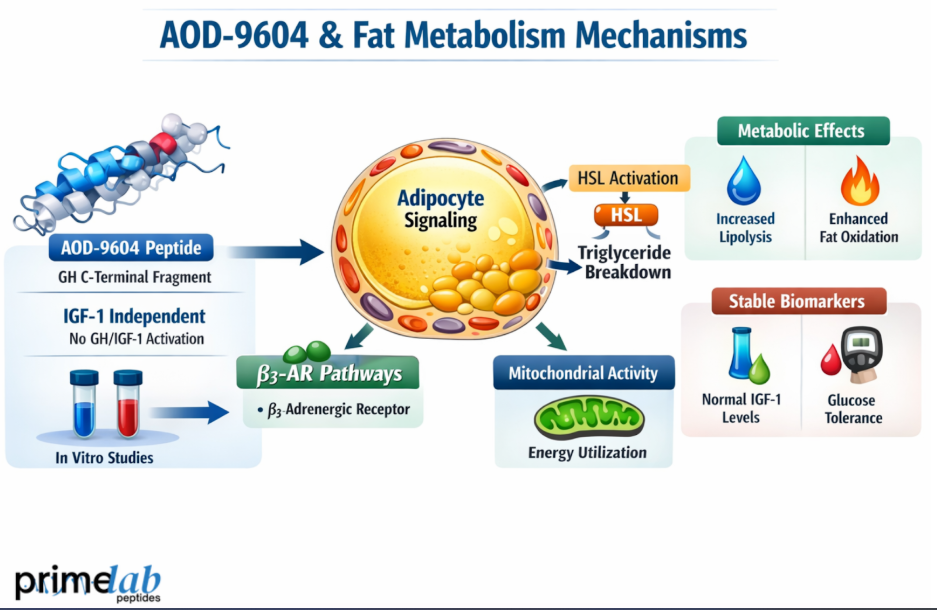 AOD-9604 & Fat Metabolism Mechanisms

AOD-9604 Peptide

GH C-Terminal Fragment

IGF-1 Independent

No GH/IGF-1 Activation

In Vitro Studies

Adipocyte Signaling

$\beta_3$-AR Pathways

• $\beta_3$-Adrenergic Receptor

HSL Activation

HSL

Triglyceride Breakdown

Mitochondrial Activity

Energy Utilization

Metabolic Effects

Increased Lipolysis

Enhanced Fat Oxidation

Stable Biomarkers

Normal IGF-1 Levels

Glucose Tolerance

primelab peptides